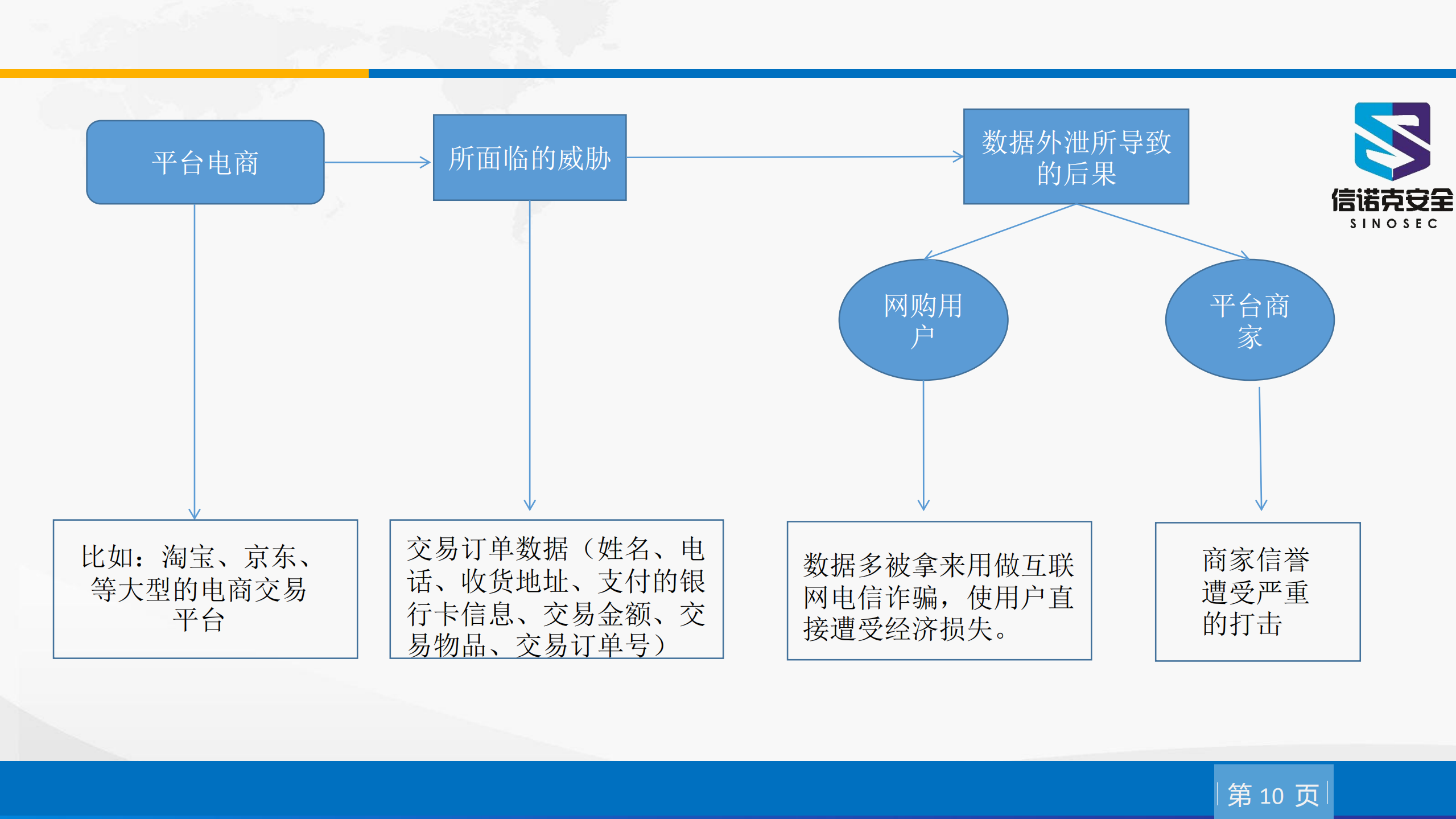 平台电商

所面临的威胁

数据外泄所导致的后果

信诺克安全
SINOSEC

网购用户

平台商家

比如：淘宝、京东、等大型的电商交易平台

交易订单数据（姓名、电话、收货地址、支付的银行卡信息、交易金额、交易物品、交易订单号）

数据多被拿来用做互联网电信诈骗，使用户直接遭受经济损失。

商家信誉遭受严重的打击

第 10 页